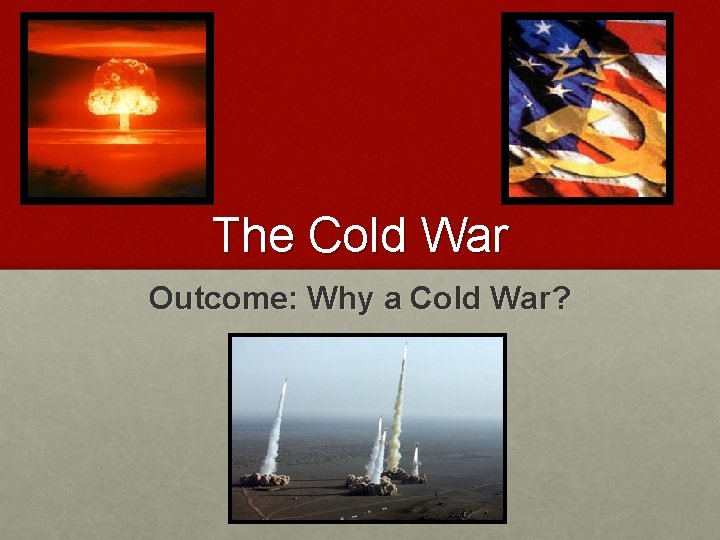 The Cold War

Outcome: Why a Cold War?